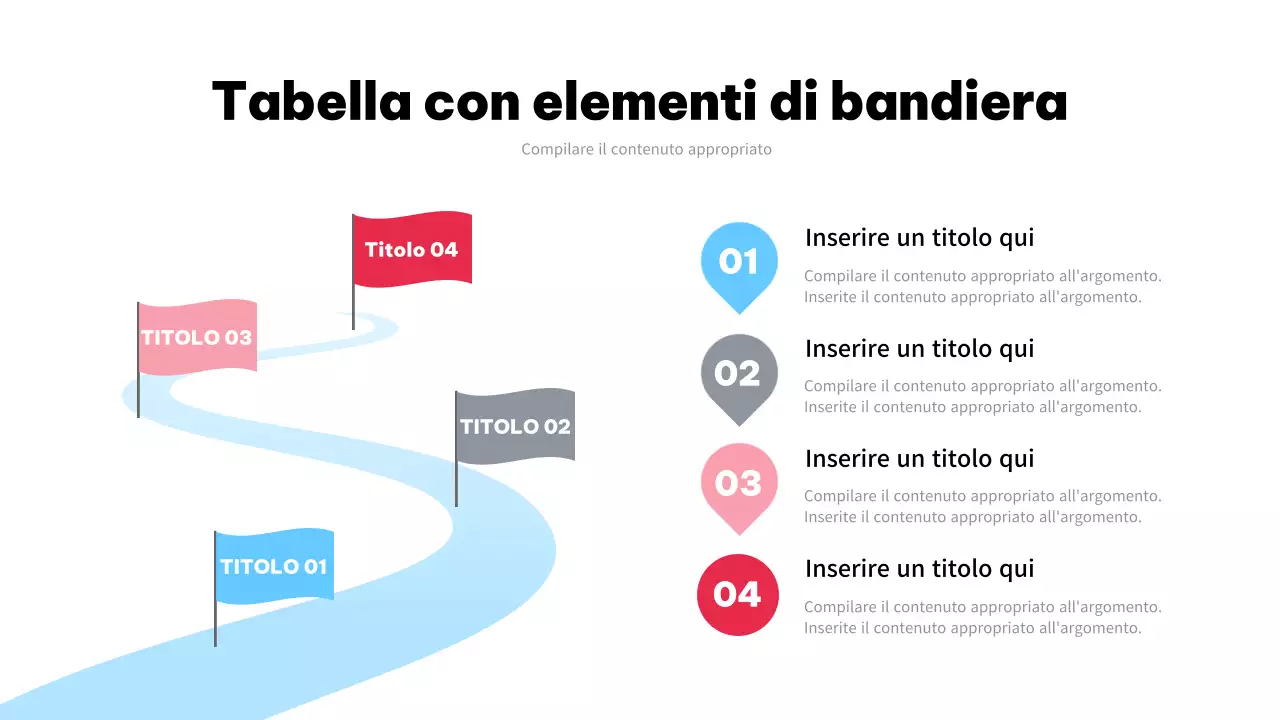 Tabella con elementi di bandiera

Compilare il contenuto appropriato

Titolo 04

TITOLO 03

TITOLO 02

TITOLO 01

01

Inserire un titolo qui

Compilare il contenuto appropriato all'argomento. Inserite il contenuto appropriato all'argomento.

02

Inserire un titolo qui

Compilare il contenuto appropriato all'argomento. Inserite il contenuto appropriato all'argomento.

03

Inserire un titolo qui

Compilare il contenuto appropriato all'argomento. Inserite il contenuto appropriato all'argomento.

04

Inserire un titolo qui

Compilare il contenuto appropriato all'argomento. Inserite il contenuto appropriato all'argomento.